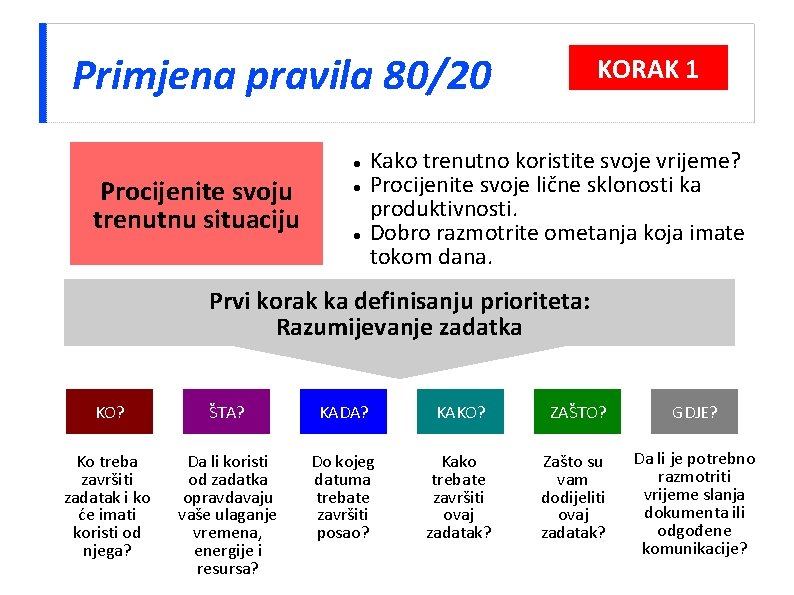 Primjena pravila 80/20

KORAK 1

Procijenite svoju trenutnu situaciju

- Kako trenutno koristite svoje vrijeme?
- Procijenite svoje lične sklonosti ka produktivnosti.
- Dobro razmotrite ometanja koja imate tokom dana.

Prvi korak ka definisanju prioriteta: Razumijevanje zadatka

KO?

Ko treba završiti zadatak i ko će imati koristi od njega?

ŠTA?

Da li koristi od zadatka opravdavaju vaše ulaganje vremena, energije i resursa?

KADA?

Do kojeg datuma trebate završiti posao?

KAKO?

Kako trebate završiti ovaj zadatak?

ZAŠTO?

Zašto su vam dodijeliti ovaj zadatak?

GDJE?

Da li je potrebno razmotriti vrijeme slanja dokumenta ili odgođene komunikacije?